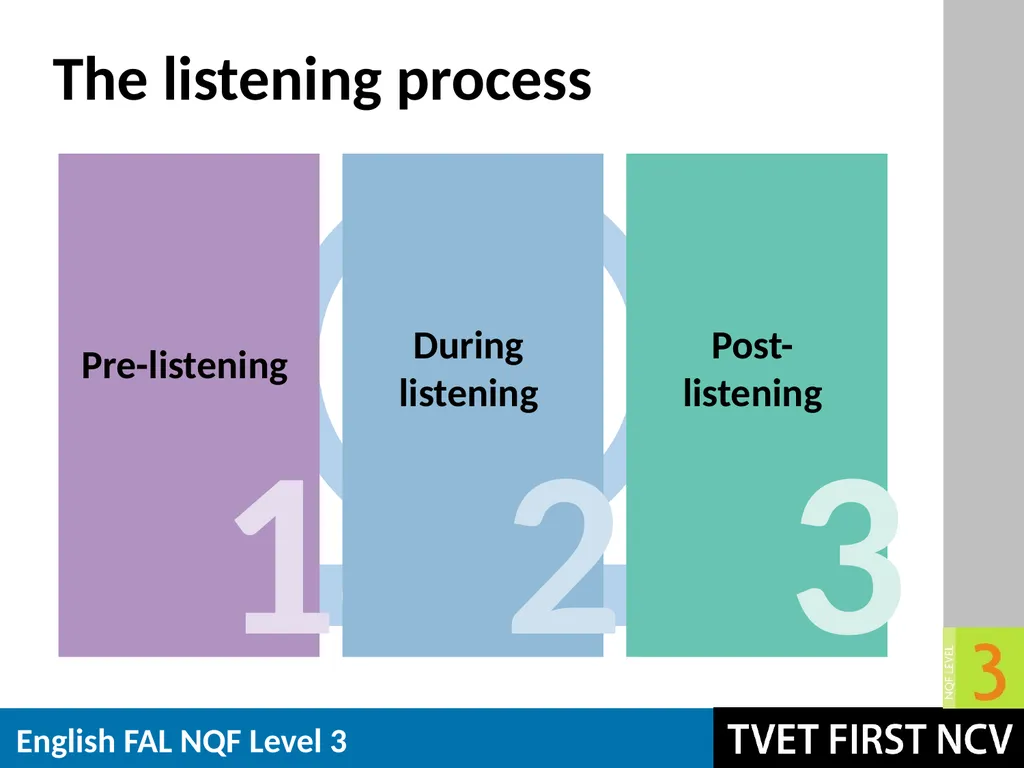 The listening process

Pre-listening

1

During listening

2

Post-listening

3

NQF LEVEL 3

English FAL NQF Level 3

TVET FIRST NCV